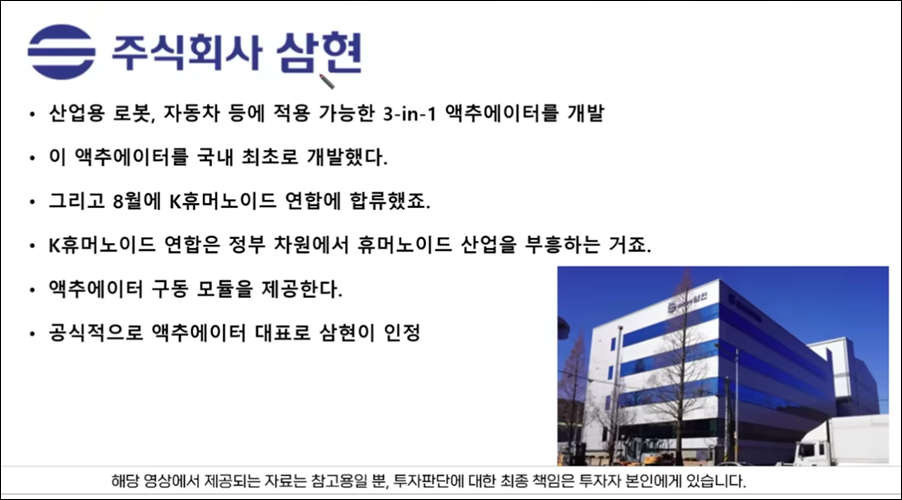 주식회사 삼현

• 산업용 로봇, 자동차 등에 적용 가능한 3-in-1 액추에이터를 개발

• 이 액추에이터를 국내 최초로 개발했다.

• 그리고 8월에 K휴머노이드 연합에 합류했죠.

• K휴머노이드 연합은 정부 차원에서 휴머노이드 산업을 부흥하는 거죠.

• 액추에이터 구동 모듈을 제공한다.

• 공식적으로 액추에이터 대표로 삼현이 인정

해당 영상에서 제공되는 자료는 참고용일 뿐, 투자판단에 대한 최종 책임은 투자자 본인에게 있습니다.